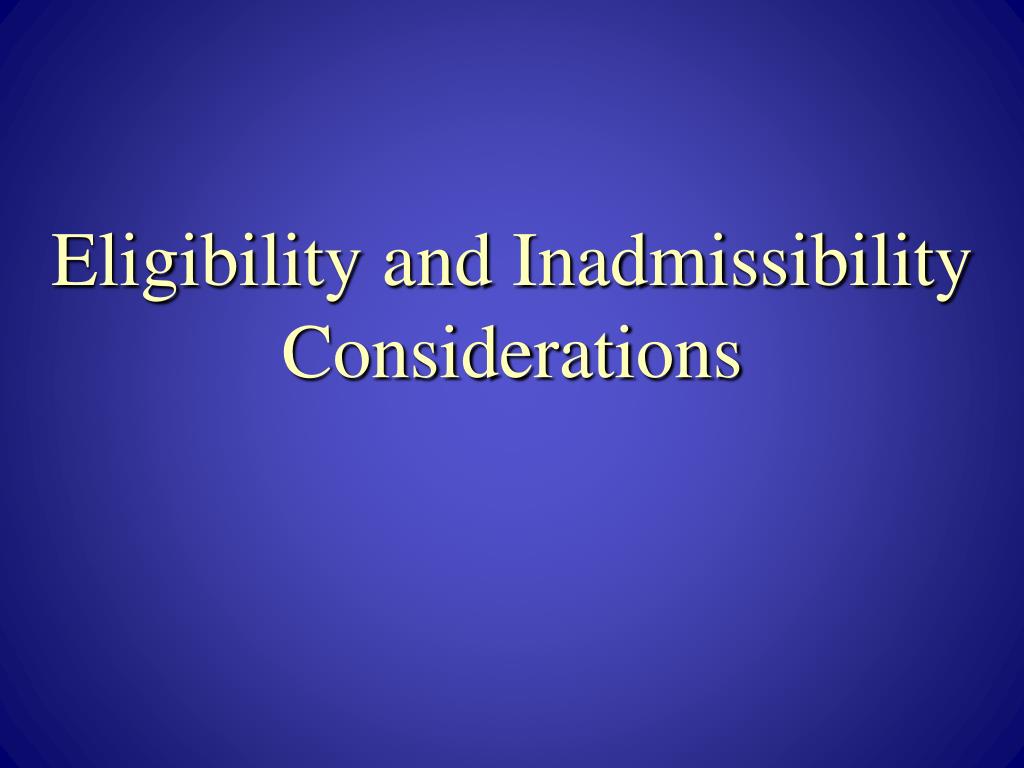 Eligibility and Inadmissibility Considerations